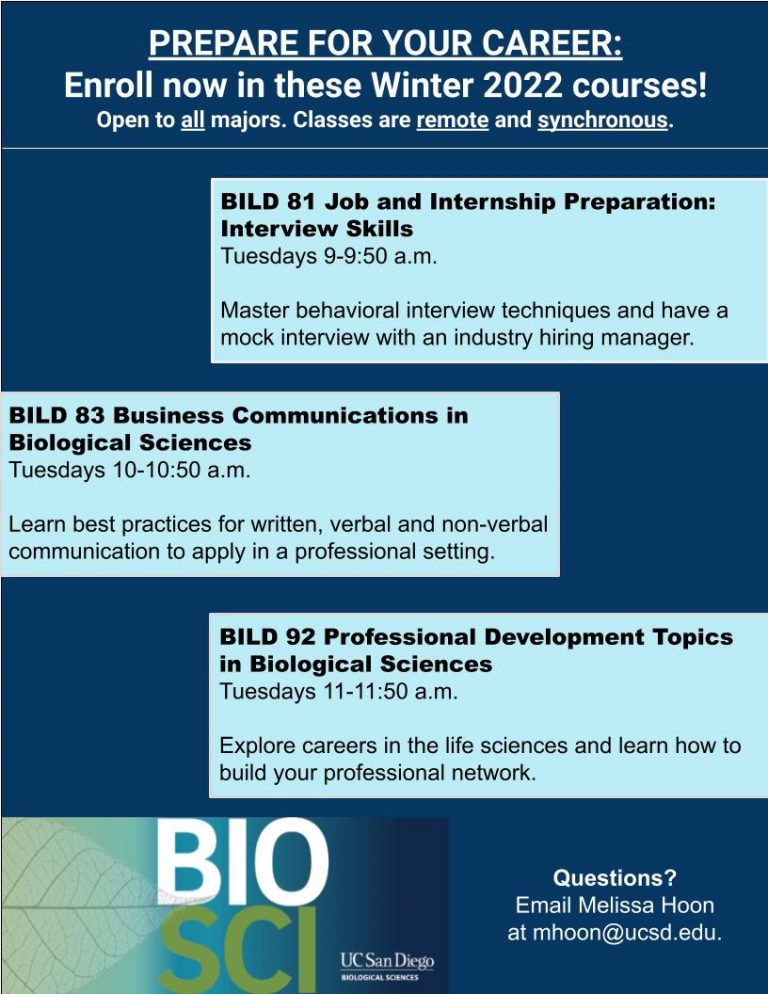 PREPARE FOR YOUR CAREER:
Enroll now in these Winter 2022 courses!
Open to all majors. Classes are remote and synchronous.

BILD 81 Job and Internship Preparation: Interview Skills
Tuesdays 9-9:50 a.m.

Master behavioral interview techniques and have a mock interview with an industry hiring manager.

BILD 83 Business Communications in Biological Sciences
Tuesdays 10-10:50 a.m.

Learn best practices for written, verbal and non-verbal communication to apply in a professional setting.

BILD 92 Professional Development Topics in Biological Sciences
Tuesdays 11-11:50 a.m.

Explore careers in the life sciences and learn how to build your professional network.

BIO SCI
UC San Diego
BIOLOGICAL SCIENCES

Questions?
Email Melissa Hoon at mhoon@ucsd.edu.